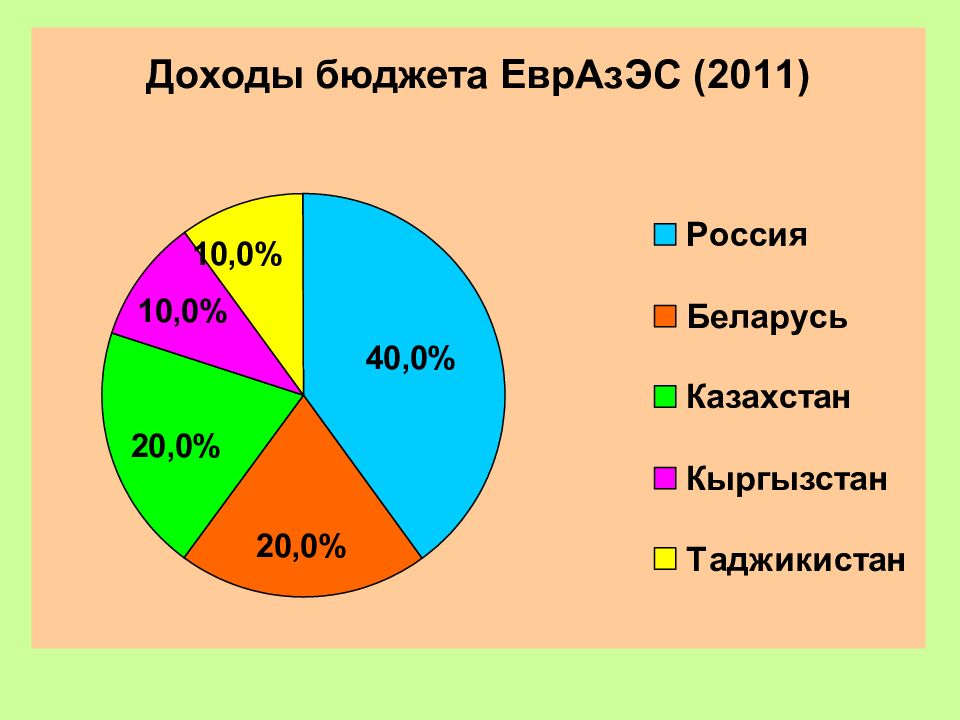 Доходы бюджета ЕврАзЭС (2011)

10,0%
10,0%
40,0%
20,0%
20,0%

Россия
Беларусь
Казахстан
Кыргызстан
Таджикистан